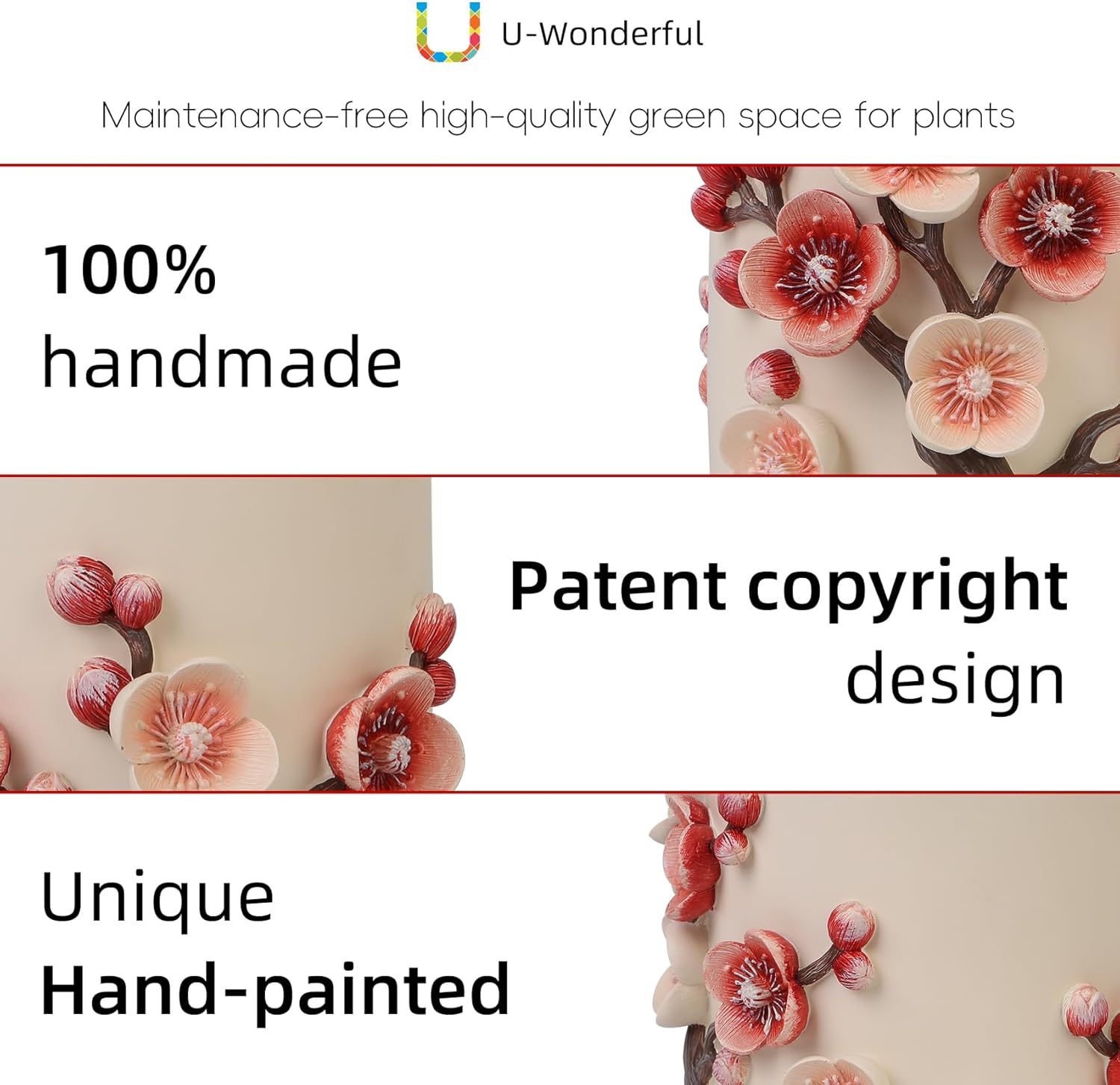 U-Wonderful

Maintenance-free high-quality green space for plants

100%
handmade

Patent copyright
design

Unique
Hand-painted